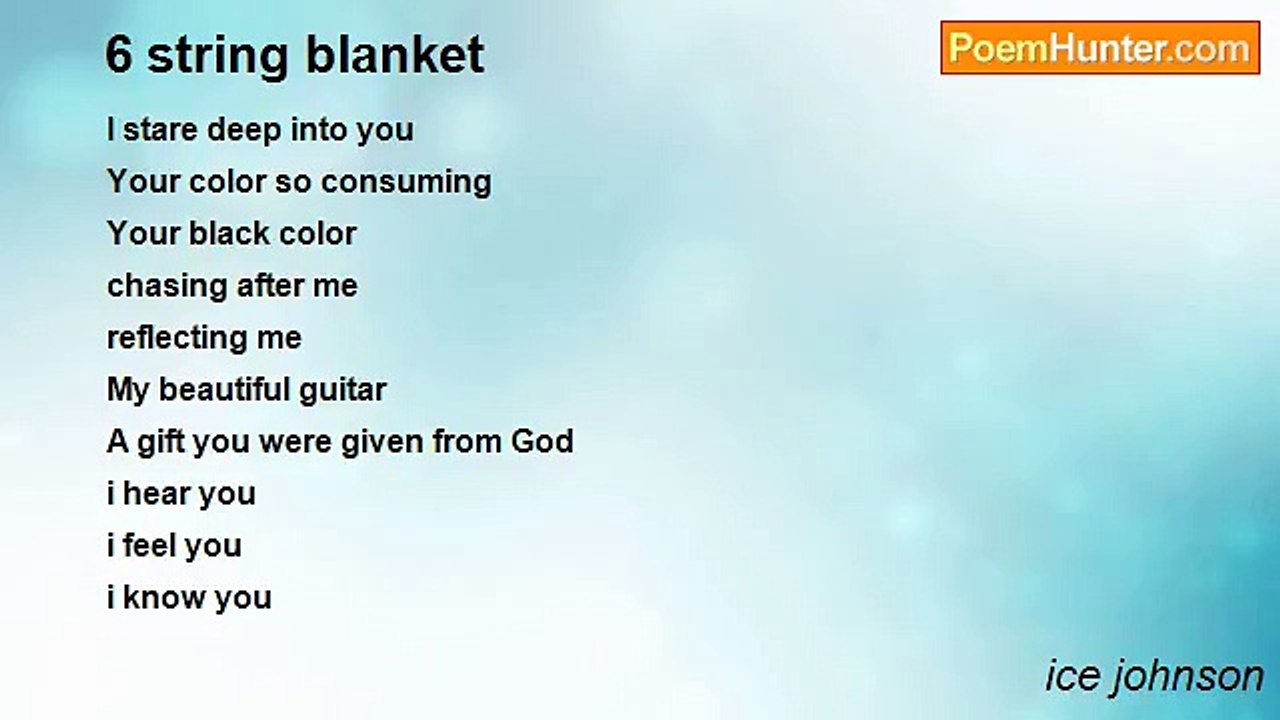 6 string blanket

PoemHunter.com

I stare deep into you
Your color so consuming
Your black color
chasing after me
reflecting me
My beautiful guitar
A gift you were given from God
i hear you
i feel you
i know you

ice johnson